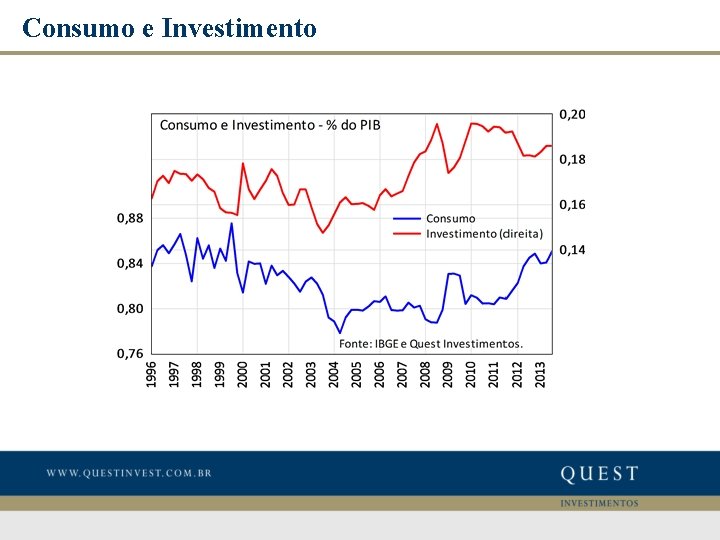 Consumo e Investimento

Consumo e Investimento - % do PIB

0,20
0,18
0,16
0,14

0,88
0,84
0,80
0,76

Consumo
Investimento (direita)

Fonte: IBGE e Quest Investimentos.

1996
1997
1998
1999
2000
2001
2002
2003
2004
2005
2006
2007
2008
2009
2010
2011
2012
2013

WWW.QUESTINVEST.COM.BR

QUEST
INVESTIMENTOS